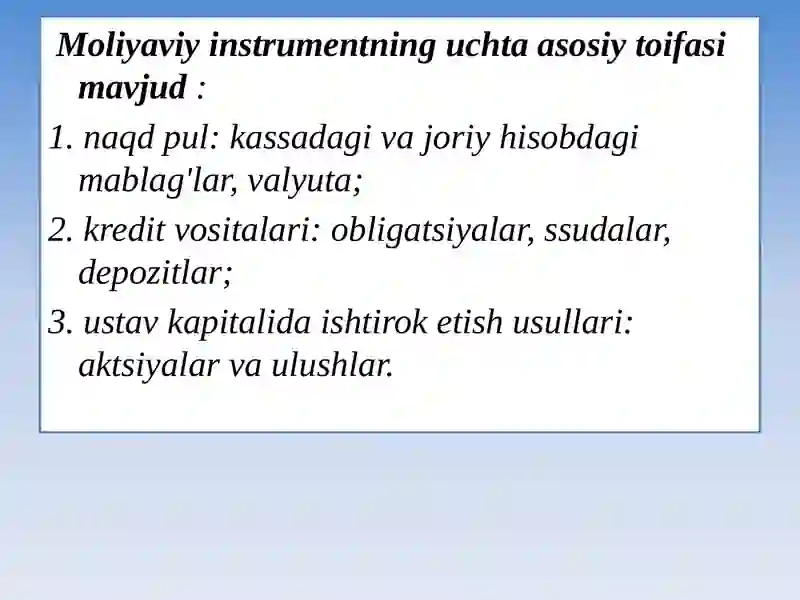 Moliyaviy instrumentning uchta asosiy toifasi mavjud :

1. naqd pul: kassadagi va joriy hisobdagi mablag'lar, valyuta;

2. kredit vositalari: obligatsiyalar, ssudalar, depozitlar;

3. ustav kapitalida ishtirok etish usullari: aktsiyalar va ulushlar.